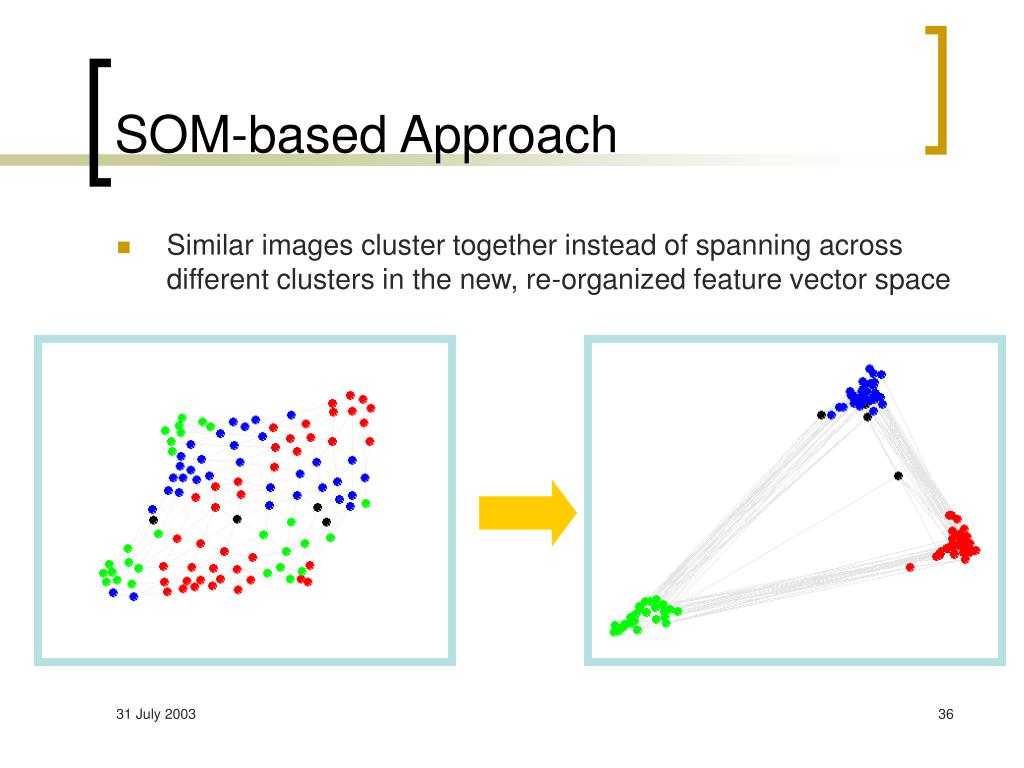 SOM-based Approach

Similar images cluster together instead of spanning across different clusters in the new, re-organized feature vector space

31 July 2003

36